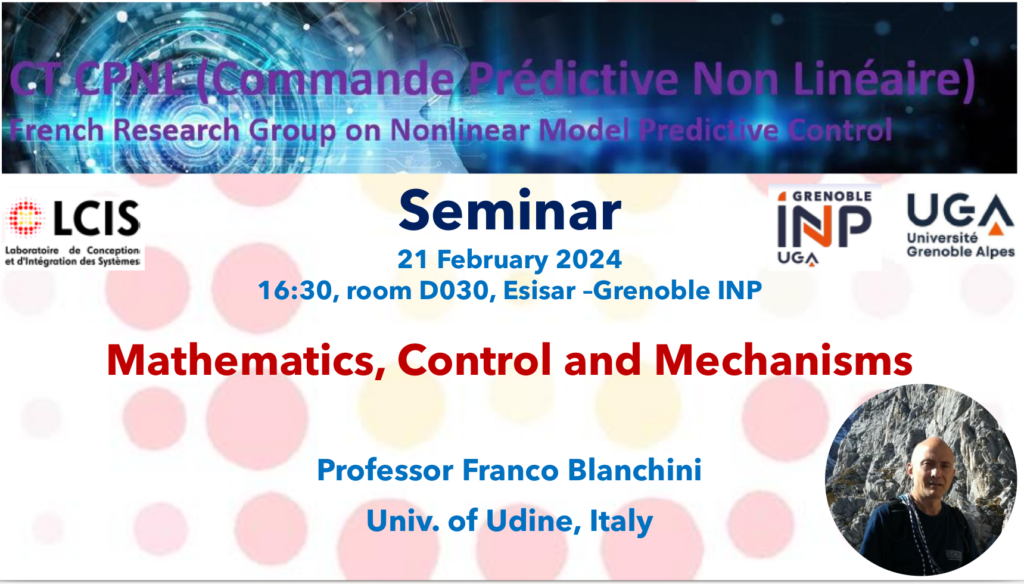 CT CPNL (Commande Prédictive Non Linéaire)
French Research Group on Nonlinear Model Predictive Control

LCIS
Laboratoire de Conception et d'Intégration des Systèmes

Seminar
21 February 2024
16:30, room D030, Esisar –Grenoble INP

GRENOBLE INP UGA

UGA Université Grenoble Alpes

Mathematics, Control and Mechanisms

Professor Franco Blanchini
Univ. of Udine, Italy